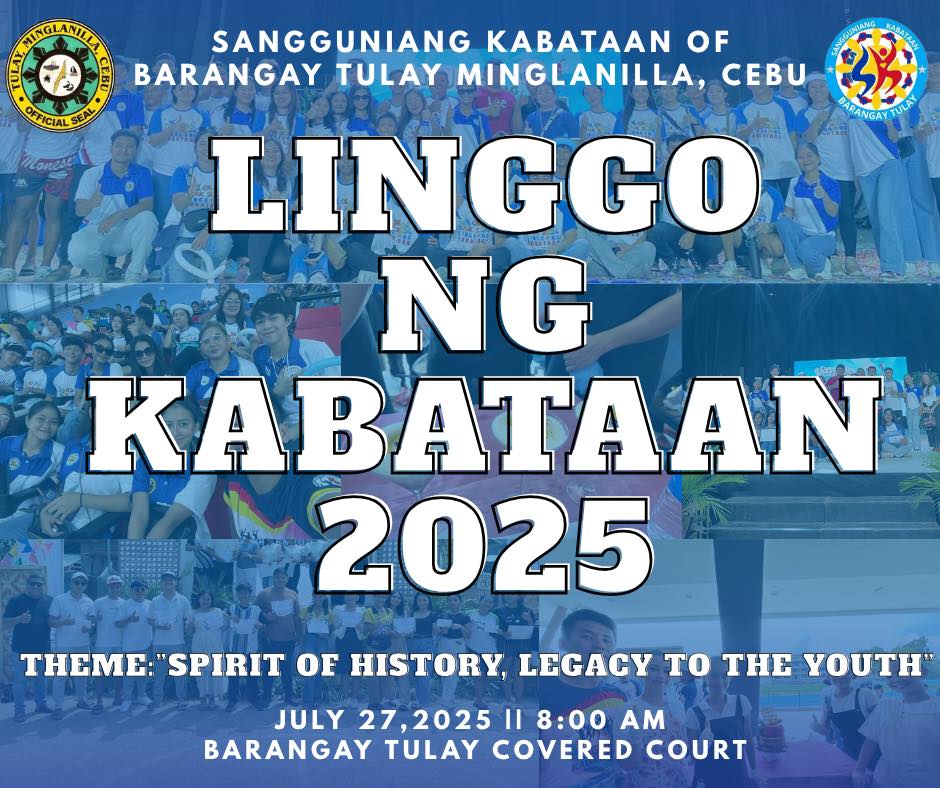 TULAY, MINGLANILLA, CEBU
OFFICIAL SEAL

SANGGUNIANG KABATAAN OF
BARANGAY TULAY MINGLANILLA, CEBU

SANGGUNIANG KABATAAN
BARANGAY TULAY

LINGGO
NG
KABATAAN
2025

THEME:"SPIRIT OF HISTORY, LEGACY TO THE YOUTH"

JULY 27,2025 || 8:00 AM
BARANGAY TULAY COVERED COURT